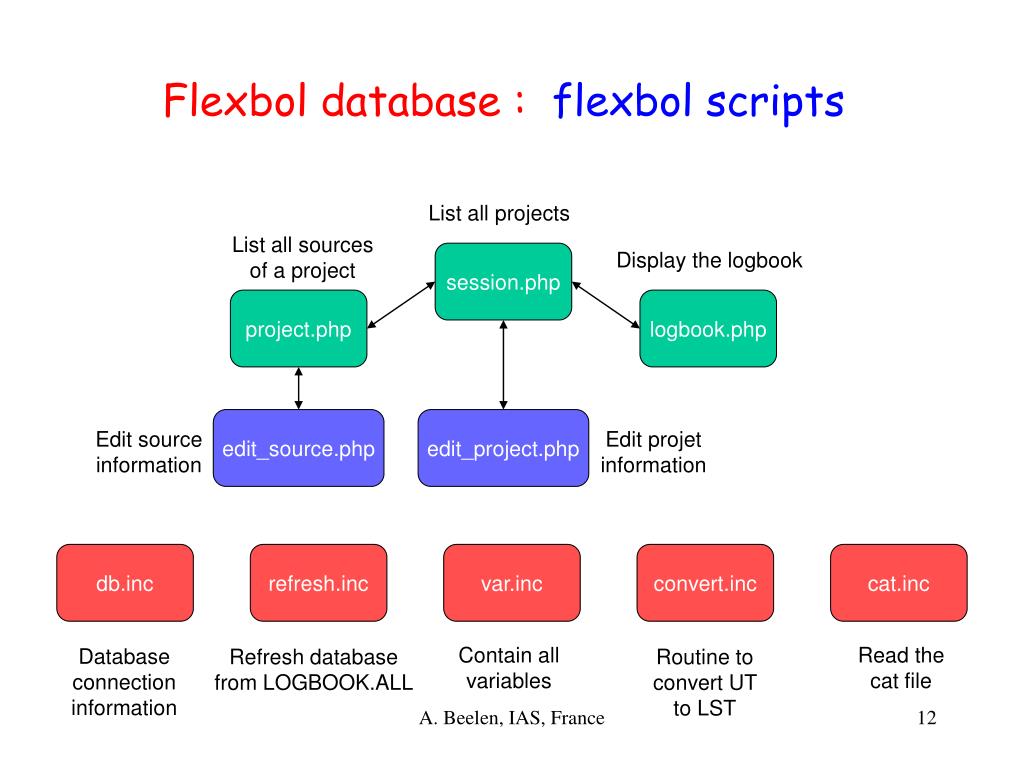 Flexbol database : flexbol scripts

List all projects

List all sources of a project

session.php

Display the logbook

project.php

logbook.php

Edit source information

edit_source.php

edit_project.php

Edit projet information

db.inc

refresh.inc

var.inc

convert.inc

cat.inc

Database connection information

Refresh database from LOGBOOK.ALL

Contain all variables

Routine to convert UT to LST

Read the cat file

A. Beelen, IAS, France

12